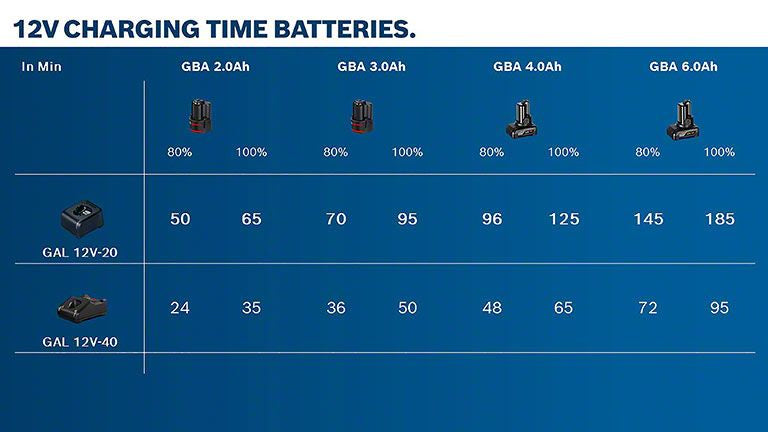 12V CHARGING TIME BATTERIES.

| In Min | GBA 2.0Ah 80% | GBA 2.0Ah 100% | GBA 3.0Ah 80% | GBA 3.0Ah 100% | GBA 4.0Ah 80% | GBA 4.0Ah 100% | GBA 6.0Ah 80% | GBA 6.0Ah 100% |
|---|---|---|---|---|---|---|---|---|
| GAL 12V-20 | 50 | 65 | 70 | 95 | 96 | 125 | 145 | 185 |
| GAL 12V-40 | 24 | 35 | 36 | 50 | 48 | 65 | 72 | 95 |